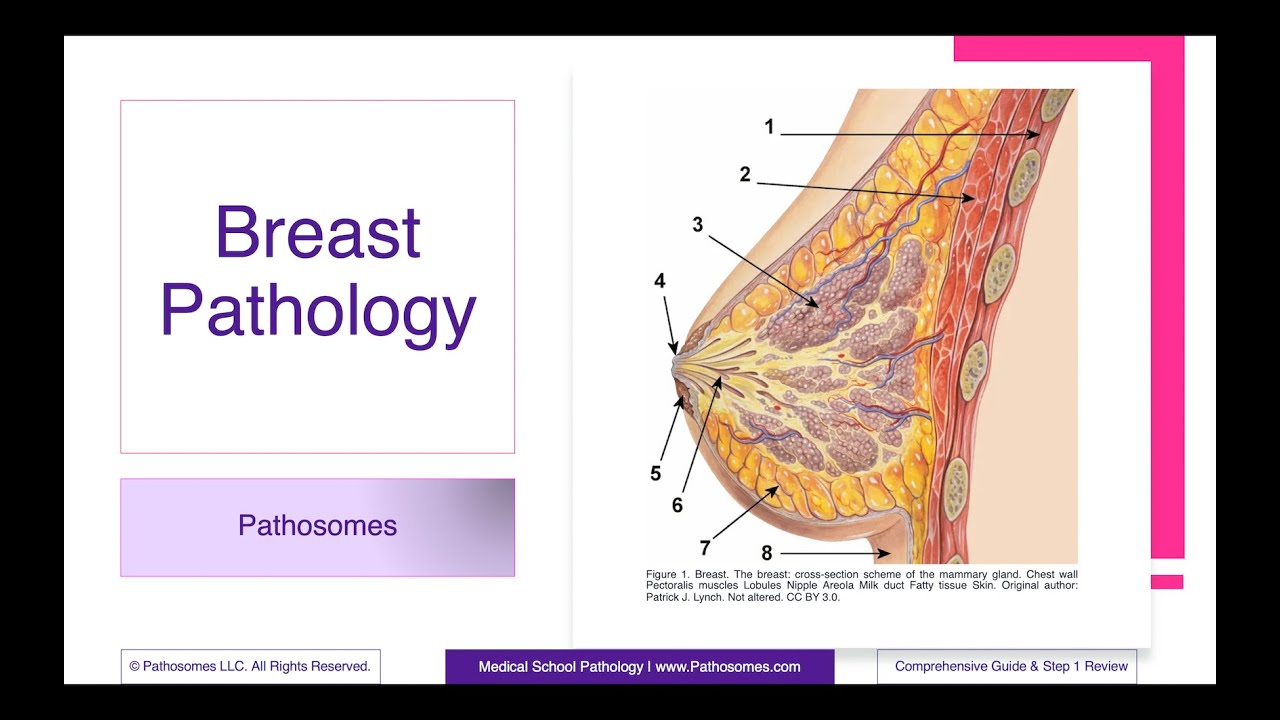 Breast Pathology

Pathosomes

1

2

3

4

5

6

7

8

Figure 1. Breast. The breast: cross-section scheme of the mammary gland. Chest wall Pectoralis muscles Lobules Nipple Areola Milk duct Fatty tissue Skin. Original author: Patrick J. Lynch. Not altered. CC BY 3.0.

© Pathosomes LLC. All Rights Reserved.

Medical School Pathology | www.Pathosomes.com

Comprehensive Guide & Step 1 Review